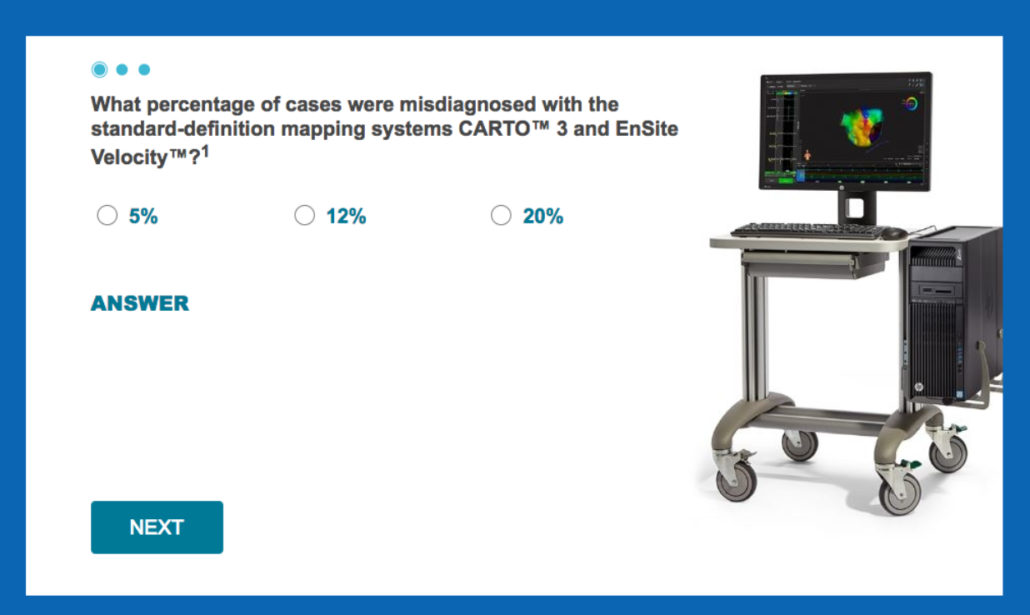 What percentage of cases were misdiagnosed with the standard-definition mapping systems CARTO™ 3 and EnSite Velocity™?$^1$

5%

12%

20%

ANSWER

NEXT